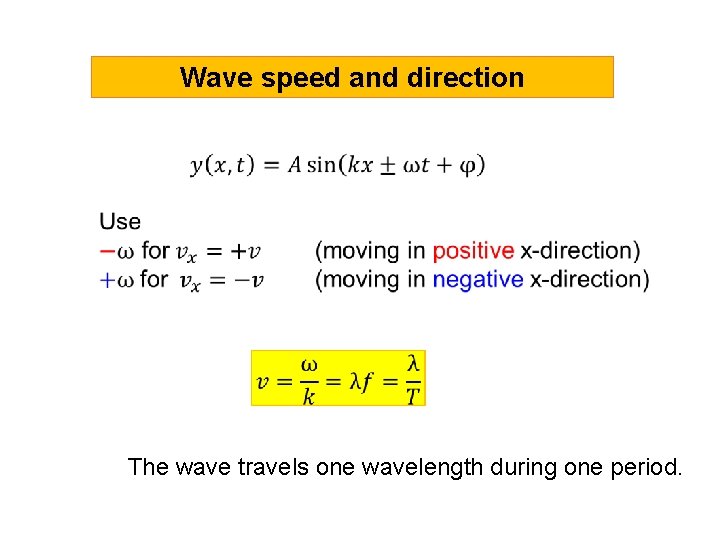 Wave speed and direction

$y(x,t) = A\sin(kx \pm \omega t + \varphi)$

Use
$-\omega$ for $v_x = +v$ (moving in positive x-direction)
$+\omega$ for $v_x = -v$ (moving in negative x-direction)

$v = \frac{\omega}{k} = \lambda f = \frac{\lambda}{T}$

The wave travels one wavelength during one period.